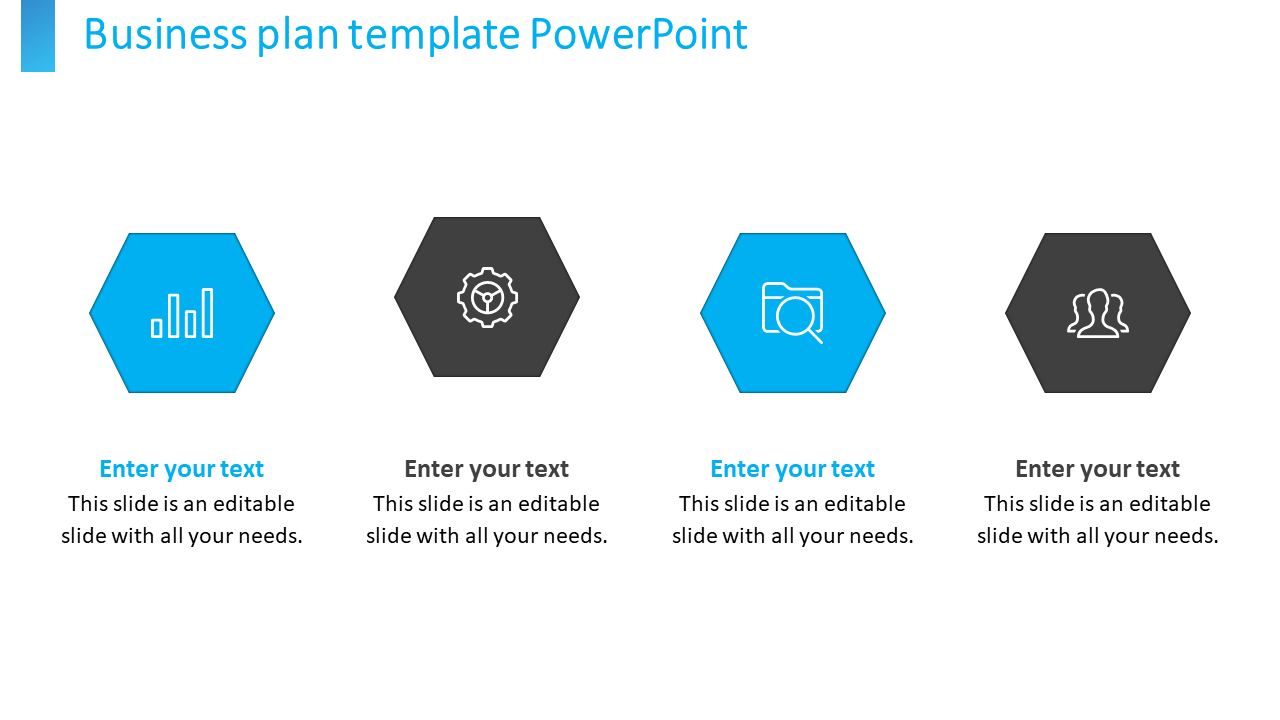 Business plan template PowerPoint

Enter your text
This slide is an editable slide with all your needs.

Enter your text
This slide is an editable slide with all your needs.

Enter your text
This slide is an editable slide with all your needs.

Enter your text
This slide is an editable slide with all your needs.